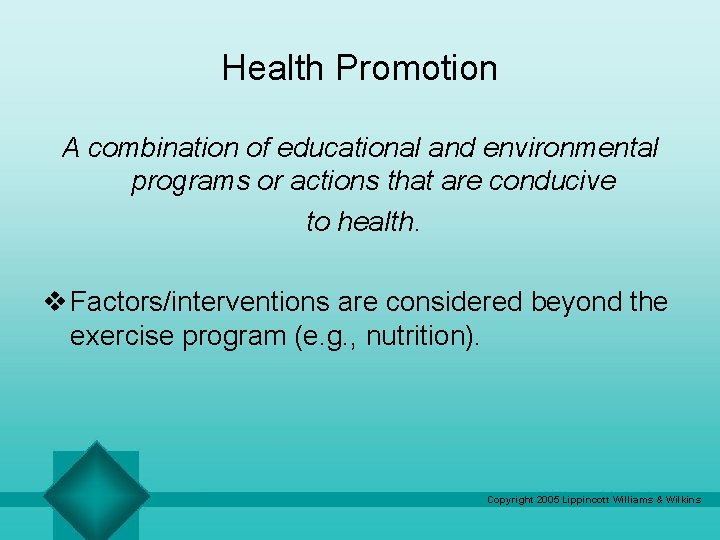 Health Promotion

A combination of educational and environmental programs or actions that are conducive to health.

❖ Factors/interventions are considered beyond the exercise program (e.g., nutrition).

Copyright 2005 Lippincott Williams & Wilkins